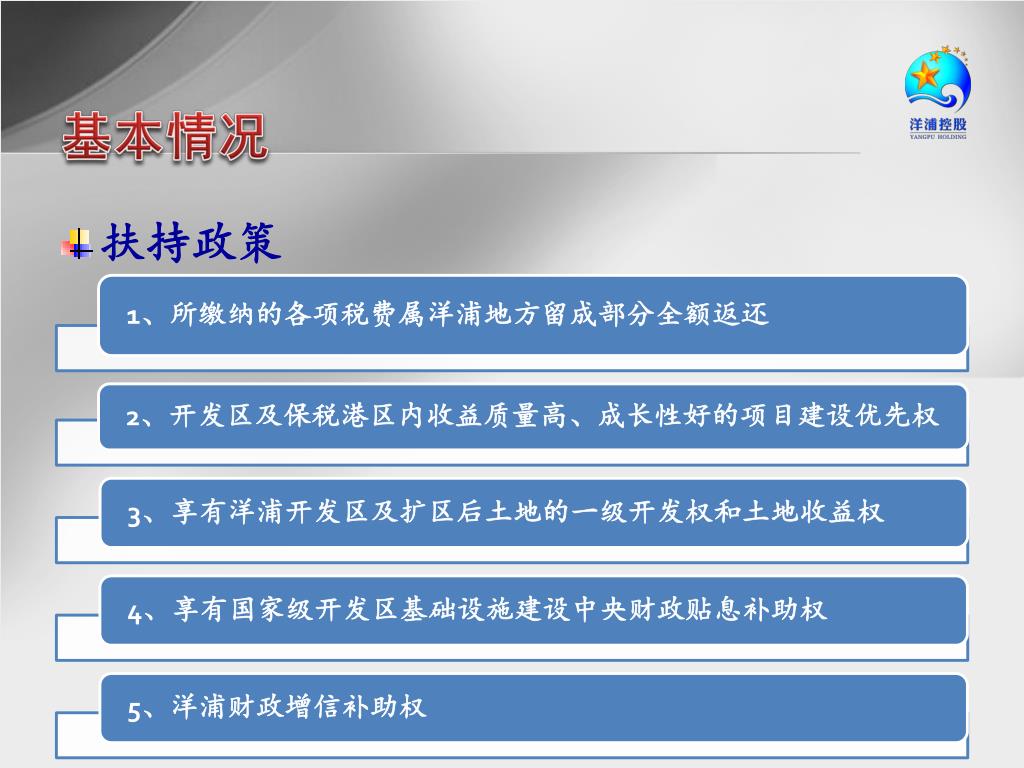 洋浦控股
YANGPU HOLDING

基本情况

扶持政策

1、所缴纳的各项税费属洋浦地方留成部分全额返还

2、开发区及保税港区内收益质量高、成长性好的项目建设优先权

3、享有洋浦开发区及扩区后土地的一级开发权和土地收益权

4、享有国家级开发区基础设施建设中央财政贴息补助权

5、洋浦财政增信补助权